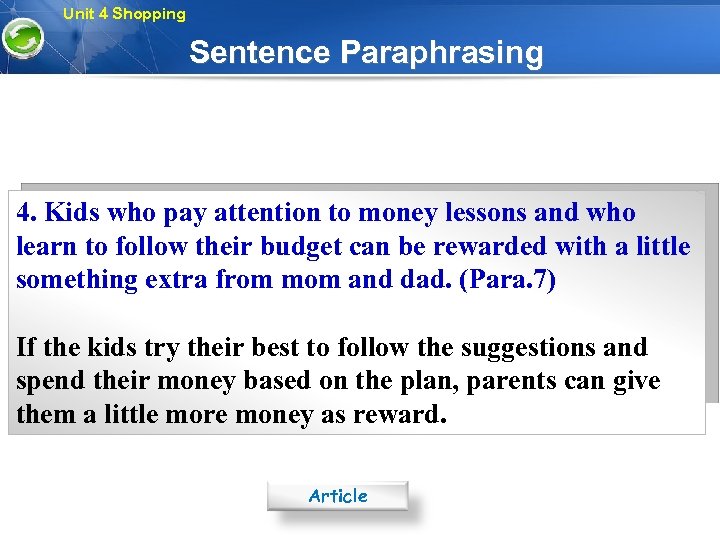 Unit 4 Shopping

Sentence Paraphrasing

4. Kids who pay attention to money lessons and who learn to follow their budget can be rewarded with a little something extra from mom and dad. (Para.7)

If the kids try their best to follow the suggestions and spend their money based on the plan, parents can give them a little more money as reward.

Article